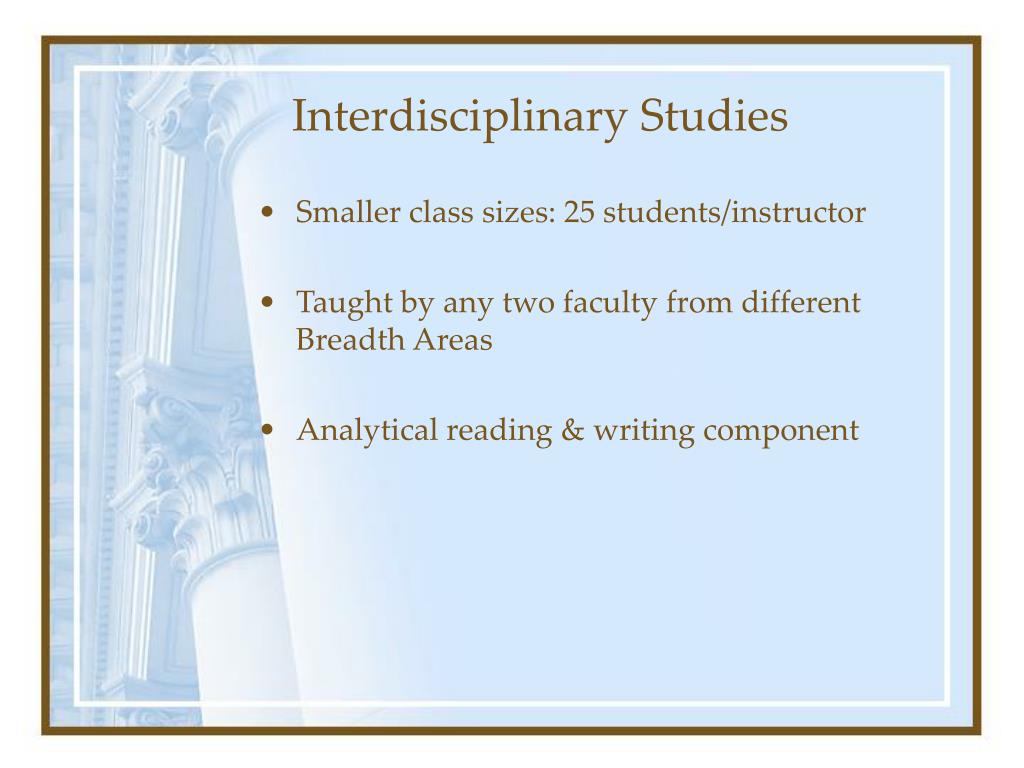 Interdisciplinary Studies

• Smaller class sizes: 25 students/instructor

• Taught by any two faculty from different Breadth Areas

• Analytical reading & writing component